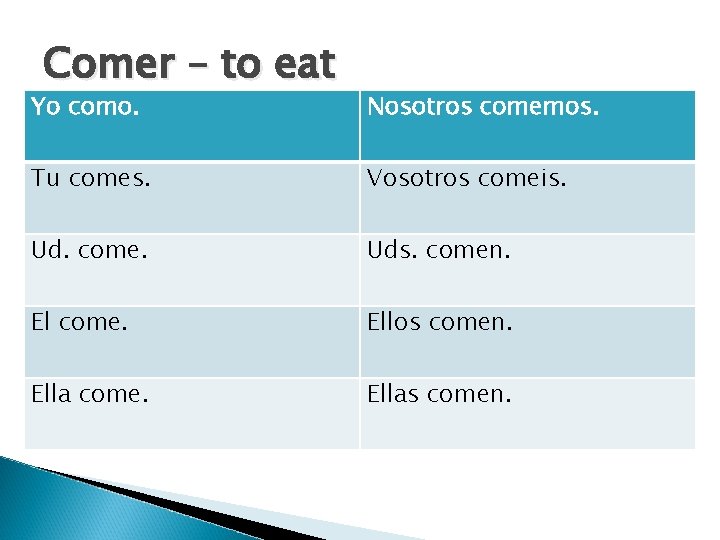 Comer – to eat

| Yo como. | Nosotros comemos. |
|---|---|
| Tu comes. | Vosotros comeis. |
| Ud. come. | Uds. comen. |
| El come. | Ellos comen. |
| Ella come. | Ellas comen. |